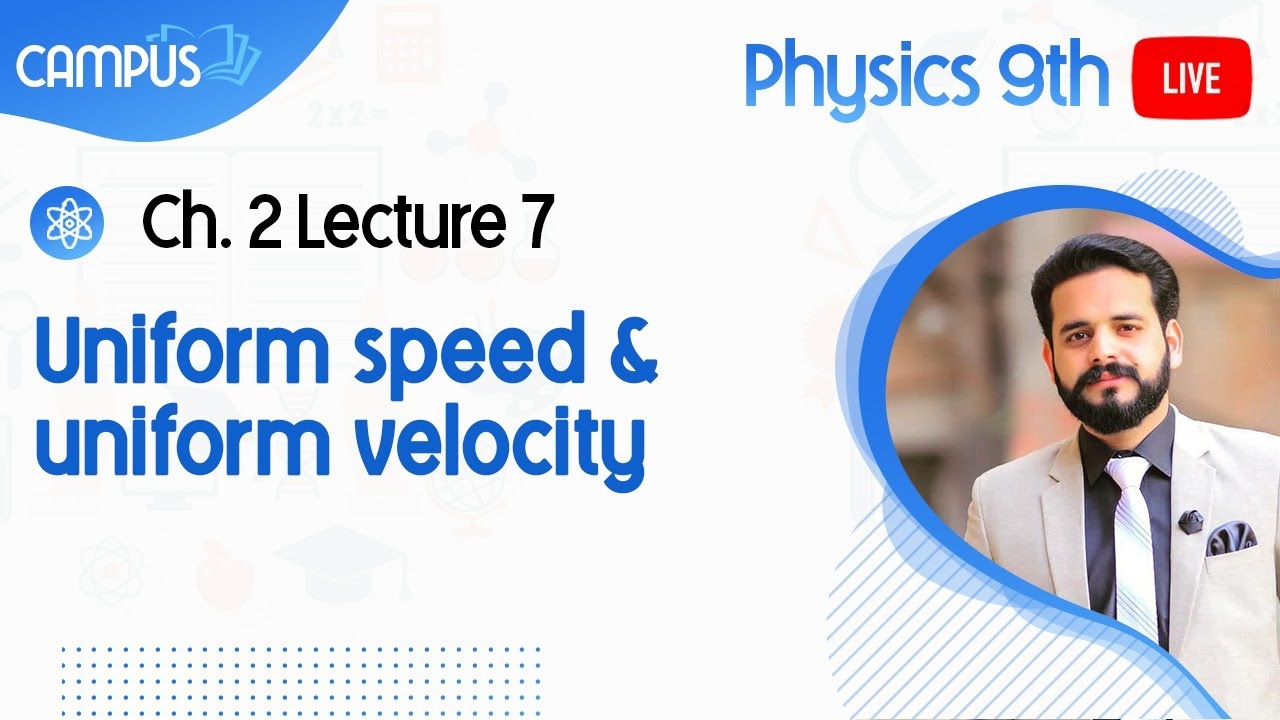 CAMPUS

Physics 9th LIVE

Ch. 2 Lecture 7

Uniform speed & uniform velocity